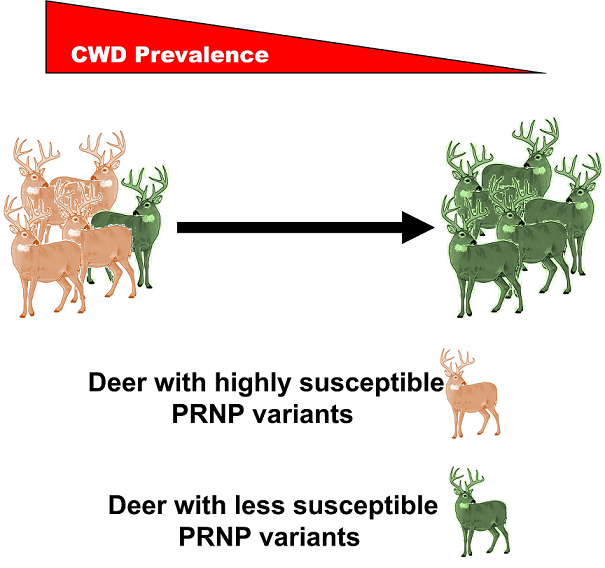 CWD Prevalence

Deer with highly susceptible PRNP variants

Deer with less susceptible PRNP variants